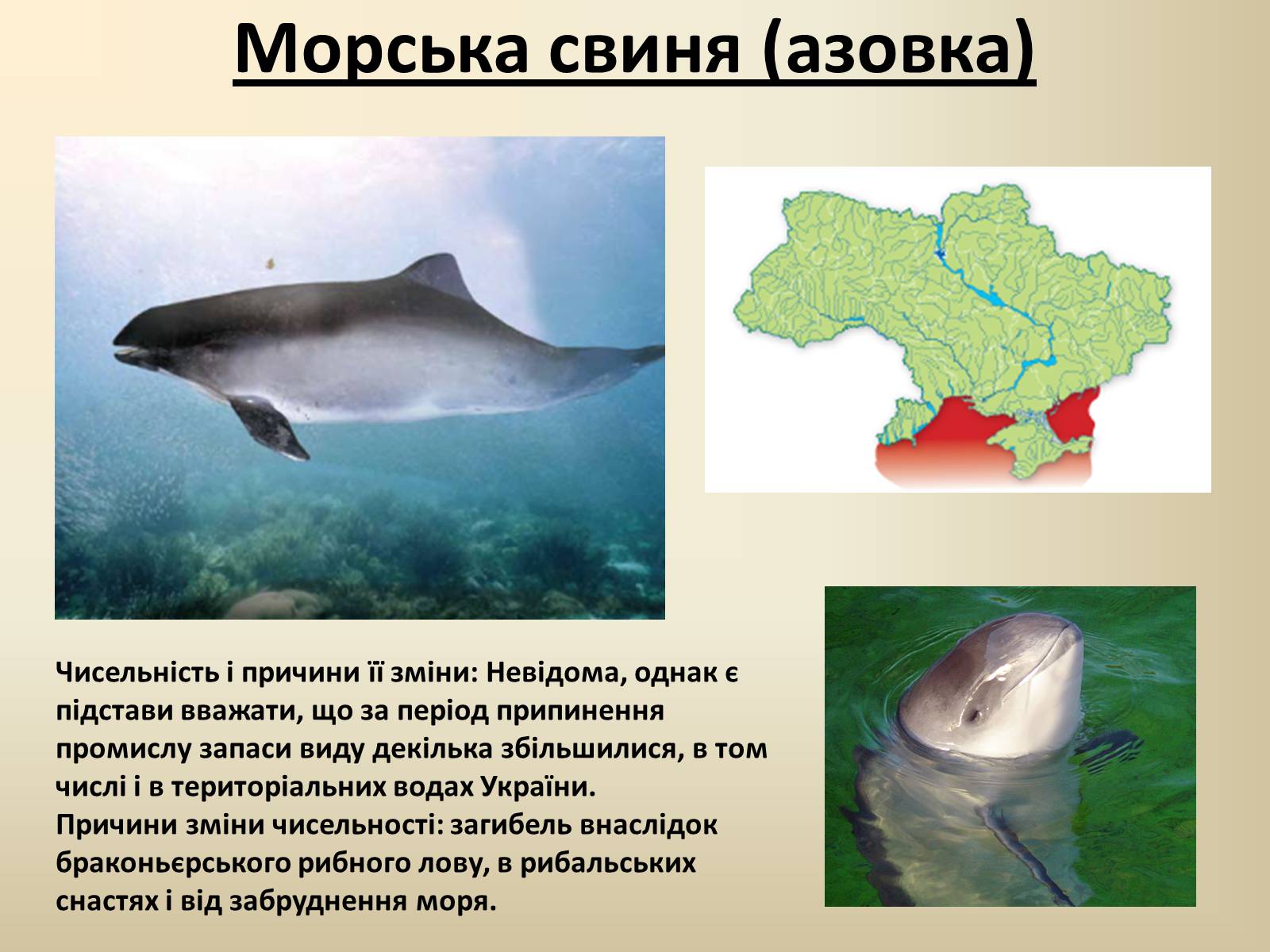 Морська свиня (азовка)

Чисельність і причини її зміни: Невідома, однак є підстави вважати, що за період припинення промислу запаси виду декілька збільшилися, в том числі і в територіальних водах України.
Причини зміни чисельності: загибель внаслідок браконьєрського рибного лову, в рибальських снастях і від забруднення моря.